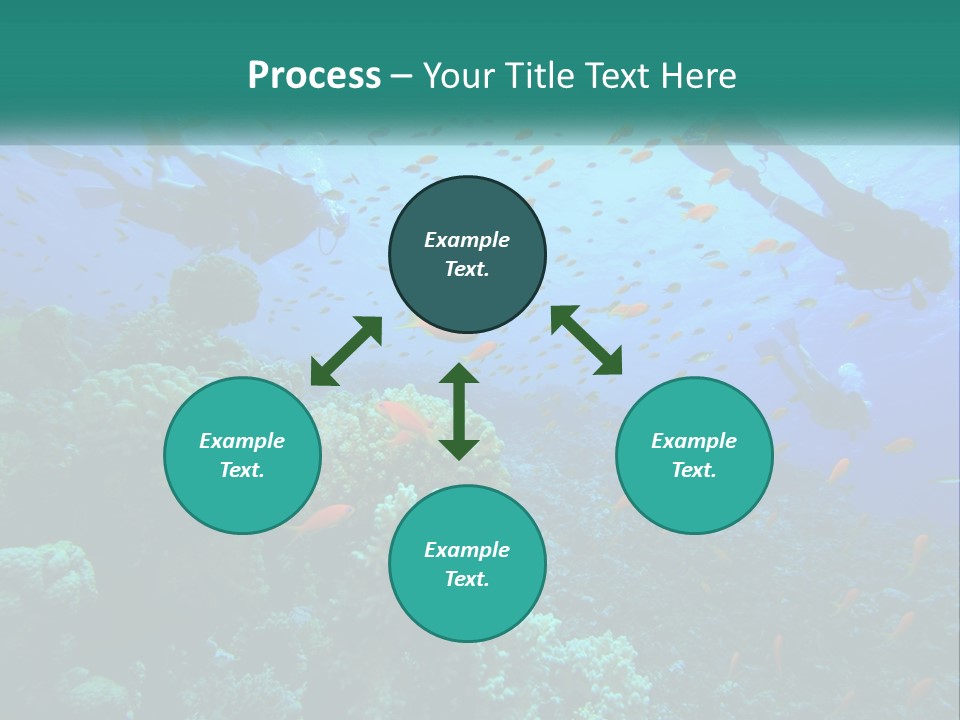 Process – Your Title Text Here

Example Text.

Example Text.

Example Text.

Example Text.